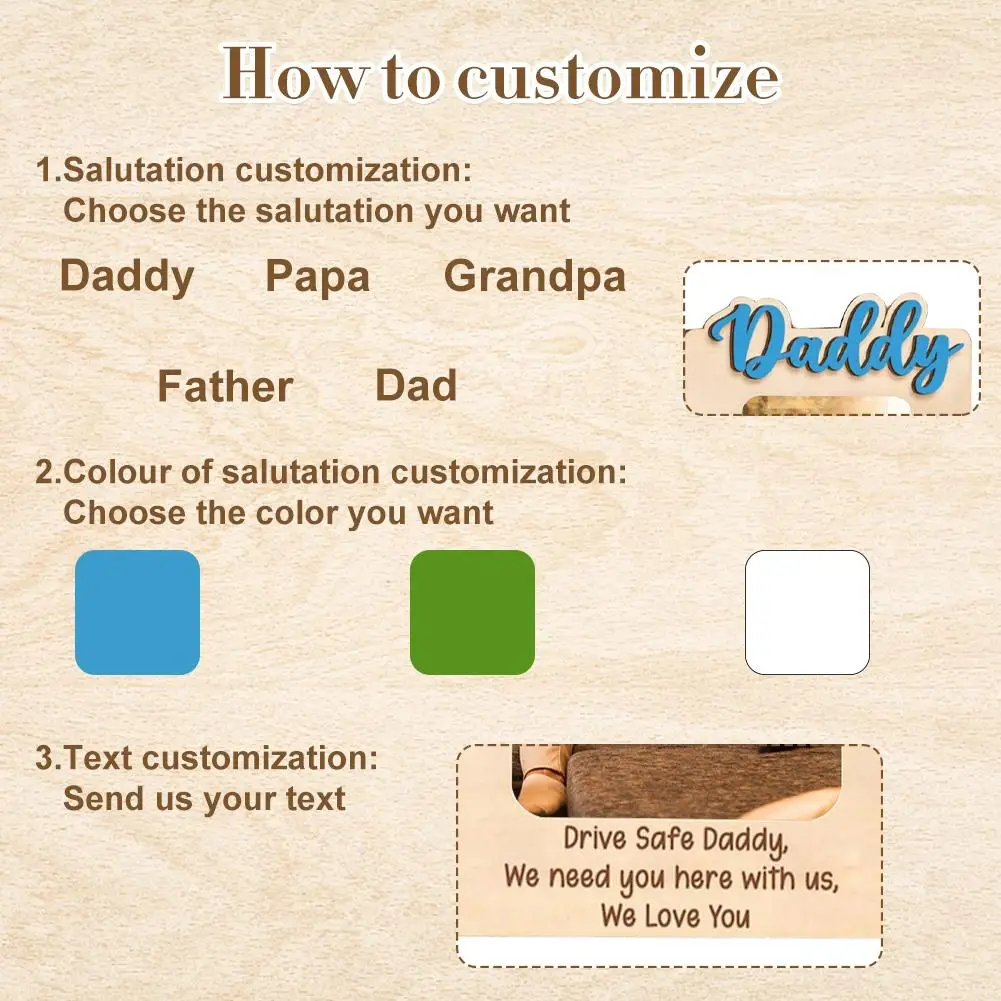 How to customize

1.Salutation customization:
Choose the salutation you want

Daddy Papa Grandpa

Father Dad

Daddy

2.Colour of salutation customization:
Choose the color you want

3.Text customization:
Send us your text

Drive Safe Daddy,
We need you here with us,
We Love You